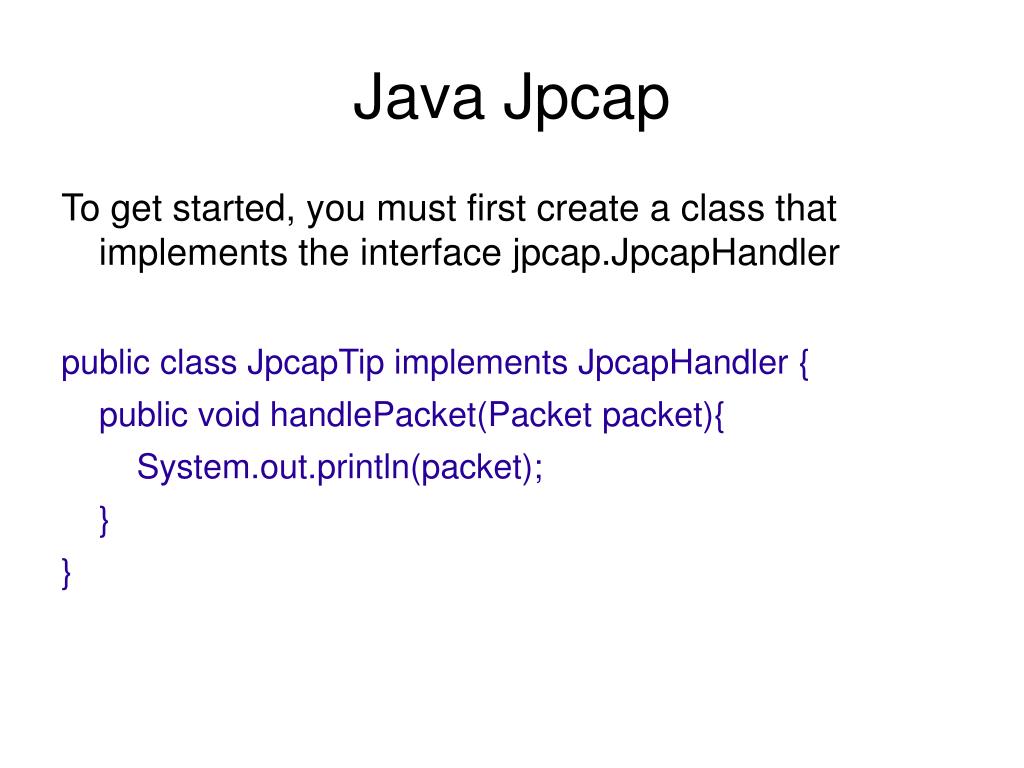 Java Jpcap

To get started, you must first create a class that implements the interface jpcap.JpcapHandler

public class JpcapTip implements JpcapHandler {
public void handlePacket(Packet packet){
System.out.println(packet);
}
}